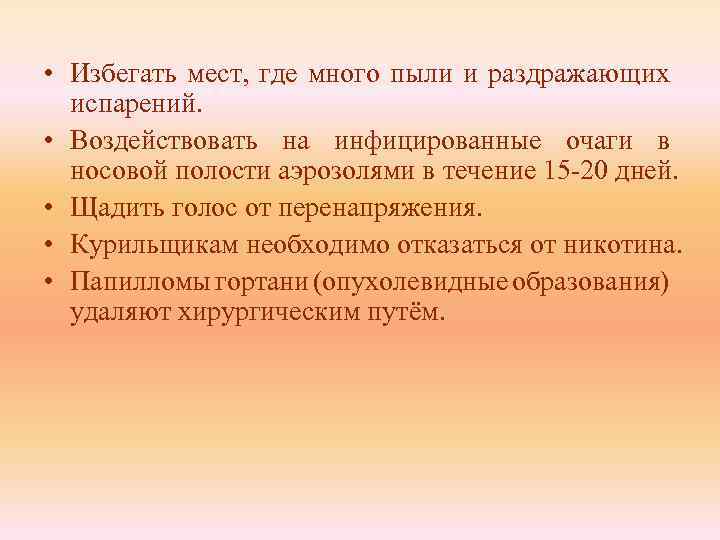 • Избегать мест, где много пыли и раздражающих испарений.

• Воздействовать на инфицированные очаги в носовой полости аэрозолями в течение 15-20 дней.

• Щадить голос от перенапряжения.

• Курильщикам необходимо отказаться от никотина.

• Папилломы гортани (опухолевидные образования) удаляют хирургическим путём.